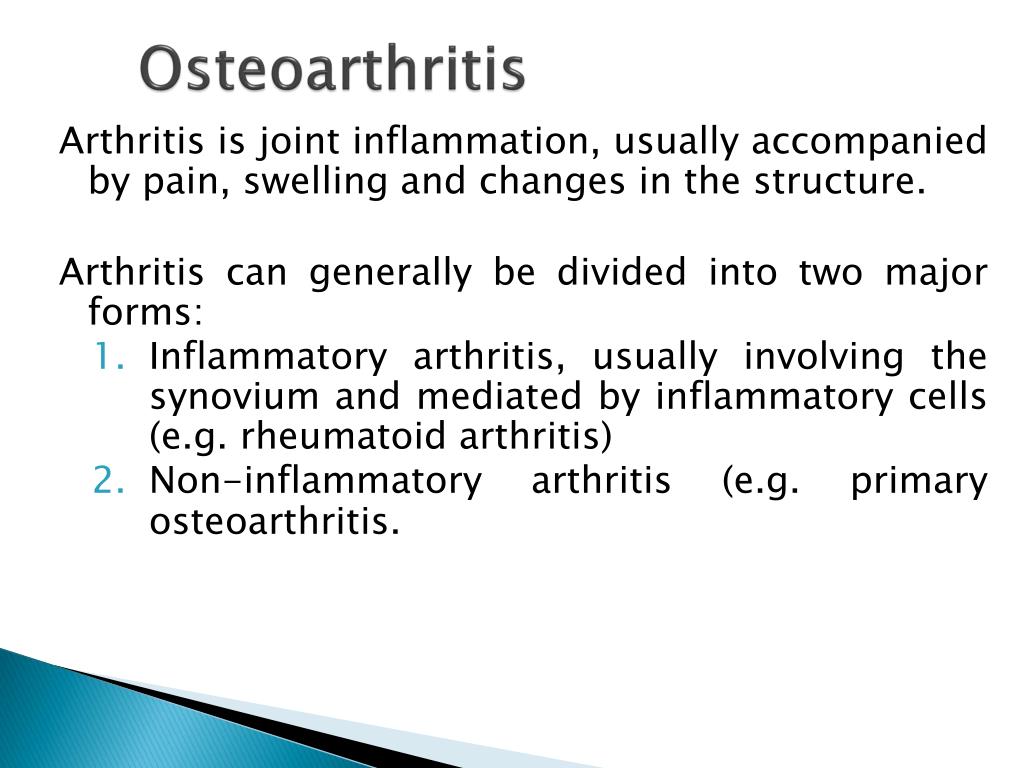 Osteoarthritis

Arthritis is joint inflammation, usually accompanied by pain, swelling and changes in the structure.

Arthritis can generally be divided into two major forms:

1. Inflammatory arthritis, usually involving the synovium and mediated by inflammatory cells (e.g. rheumatoid arthritis)
2. Non-inflammatory arthritis (e.g. primary osteoarthritis.